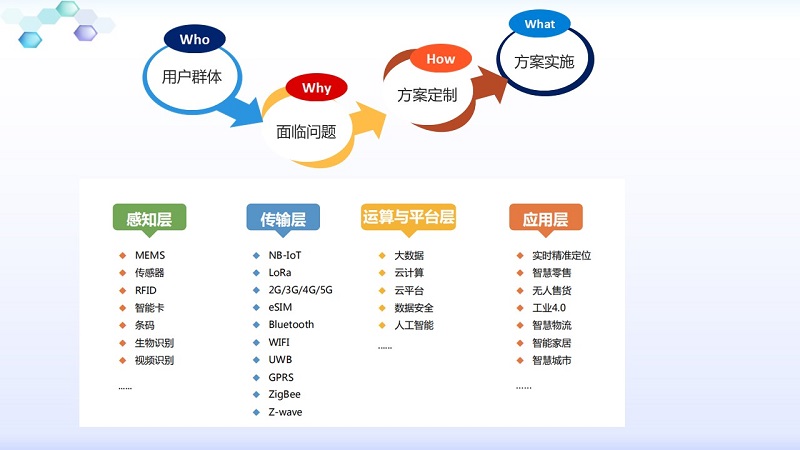 Who
用户群体

Why
面临问题

How
方案定制

What
方案实施

感知层
MEMS
传感器
RFID
智能卡
条码
生物识别
视频识别
……

传输层
NB-IoT
LoRa
2G/3G/4G/5G
eSIM
Bluetooth
WIFI
UWB
GPRS
ZigBee
Z-wave

运算与平台层
大数据
云计算
云平台
数据安全
人工智能
……

应用层
实时精准定位
智慧零售
无人售货
工业4.0
智慧物流
智能家居
智慧城市
……